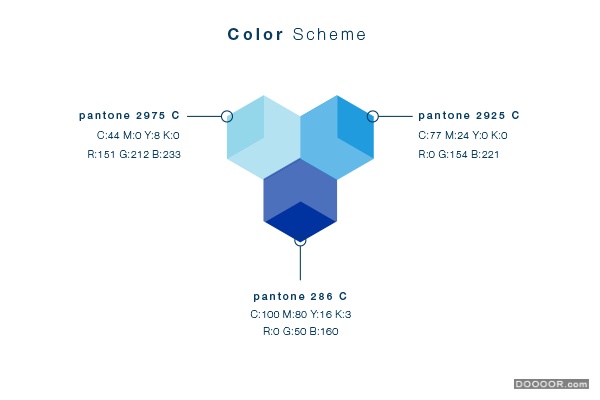 Color Scheme

pantone 2975 C
C:44 M:0 Y:8 K:0
R:151 G:212 B:233

pantone 2925 C
C:77 M:24 Y:0 K:0
R:0 G:154 B:221

pantone 286 C
C:100 M:80 Y:16 K:3
R:0 G:50 B:160

DOOOOR.com